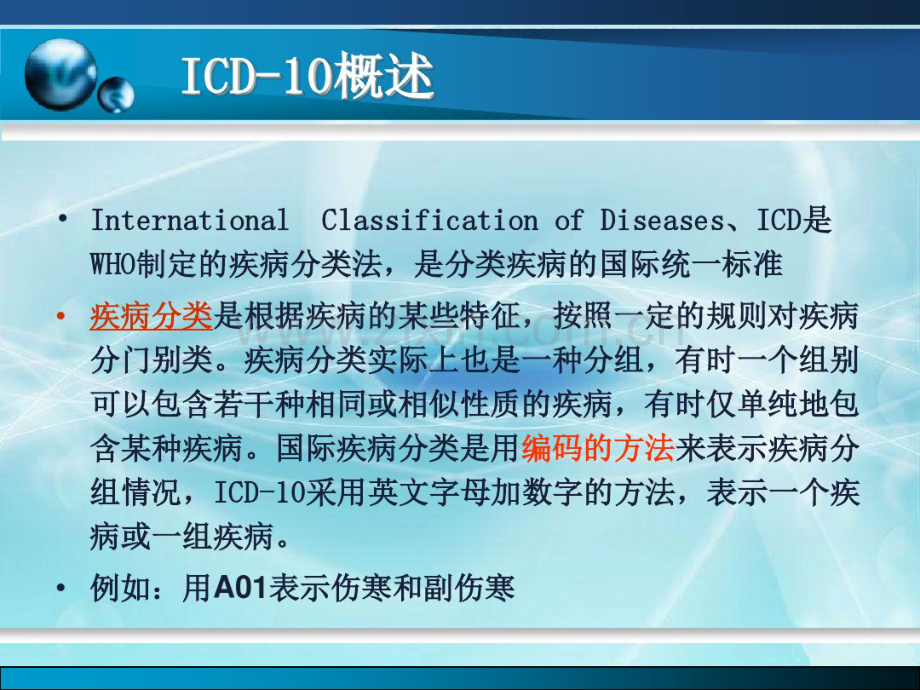 ICD-10概述

• International Classification of Diseases、ICD是WHO制定的疾病分类法，是分类疾病的国际统一标准

• 疾病分类是根据疾病的某些特征，按照一定的规则对疾病分门别类。疾病分类实际上也是一种分组，有时一个组别可以包含若干种相同或相似性质的疾病，有时仅单纯地包含某种疾病。国际疾病分类是用编码的方法来表示疾病分组情况，ICD-10采用英文字母加数字的方法，表示一个疾病或一组疾病。

• 例如：用A01表示伤寒和副伤寒